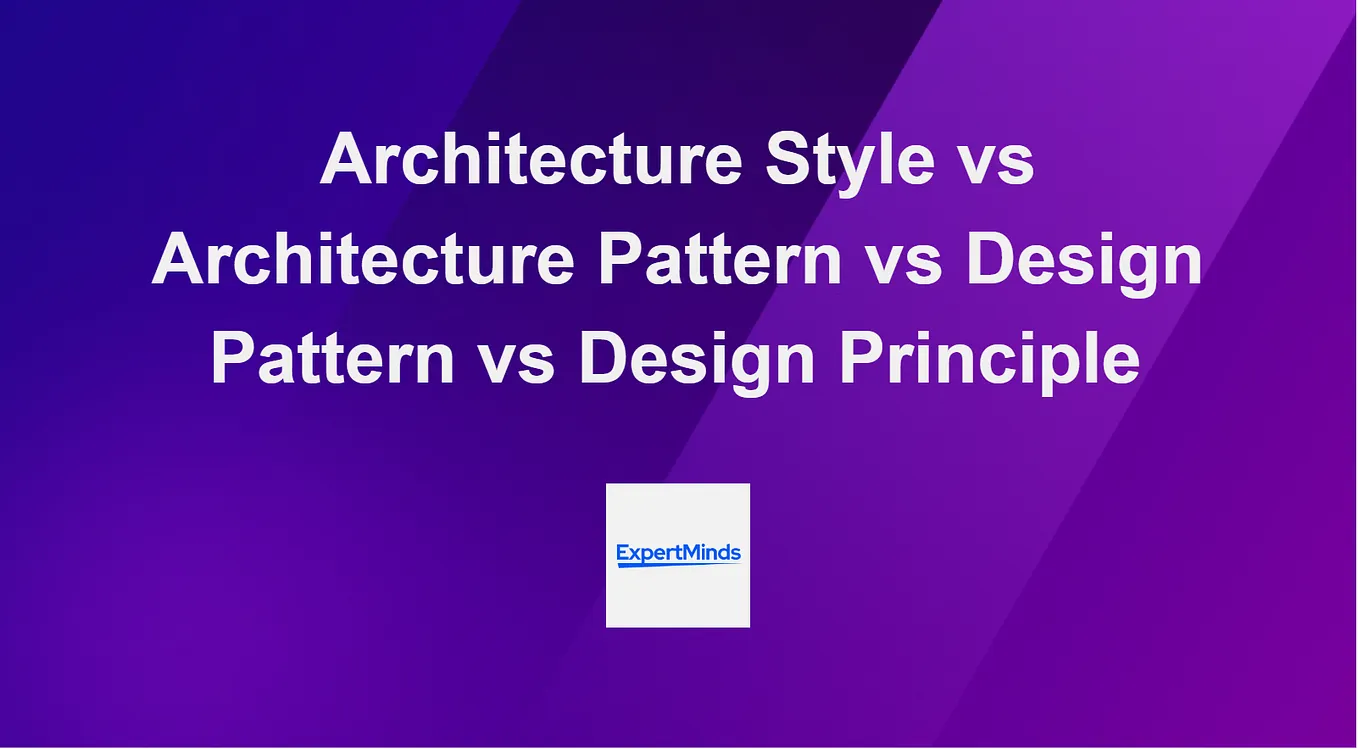 Architecture Style vs Architecture Pattern vs Design Pattern vs Design Principle

ExpertMinds